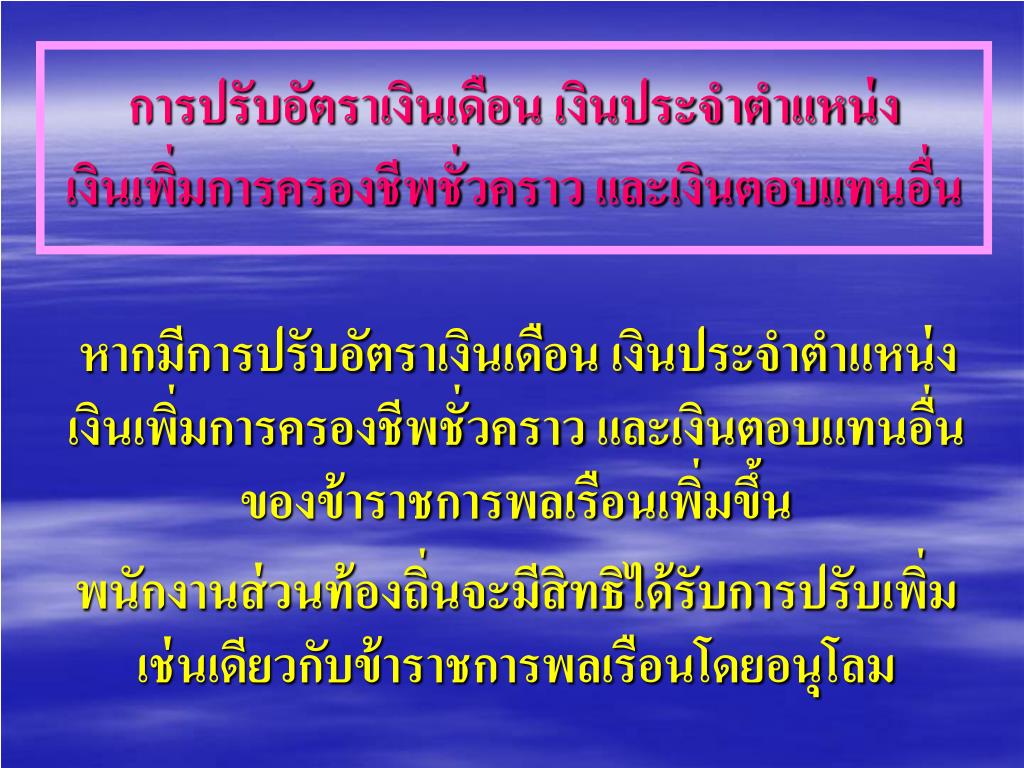 การปรับอัตราเงินเดือน เงินประจำตำแหน่ง เงินเพิ่มการครองชีพชั่วคราว และเงินตอบแทนอื่น

หากมีการปรับอัตราเงินเดือน เงินประจำตำแหน่ง เงินเพิ่มการครองชีพชั่วคราว และเงินตอบแทนอื่น ของข้าราชการพลเรือนเพิ่มขึ้น

พนักงานส่วนท้องถิ่นจะมีสิทธิได้รับการปรับเพิ่ม เช่นเดียวกับข้าราชการพลเรือนโดยอนุโลม